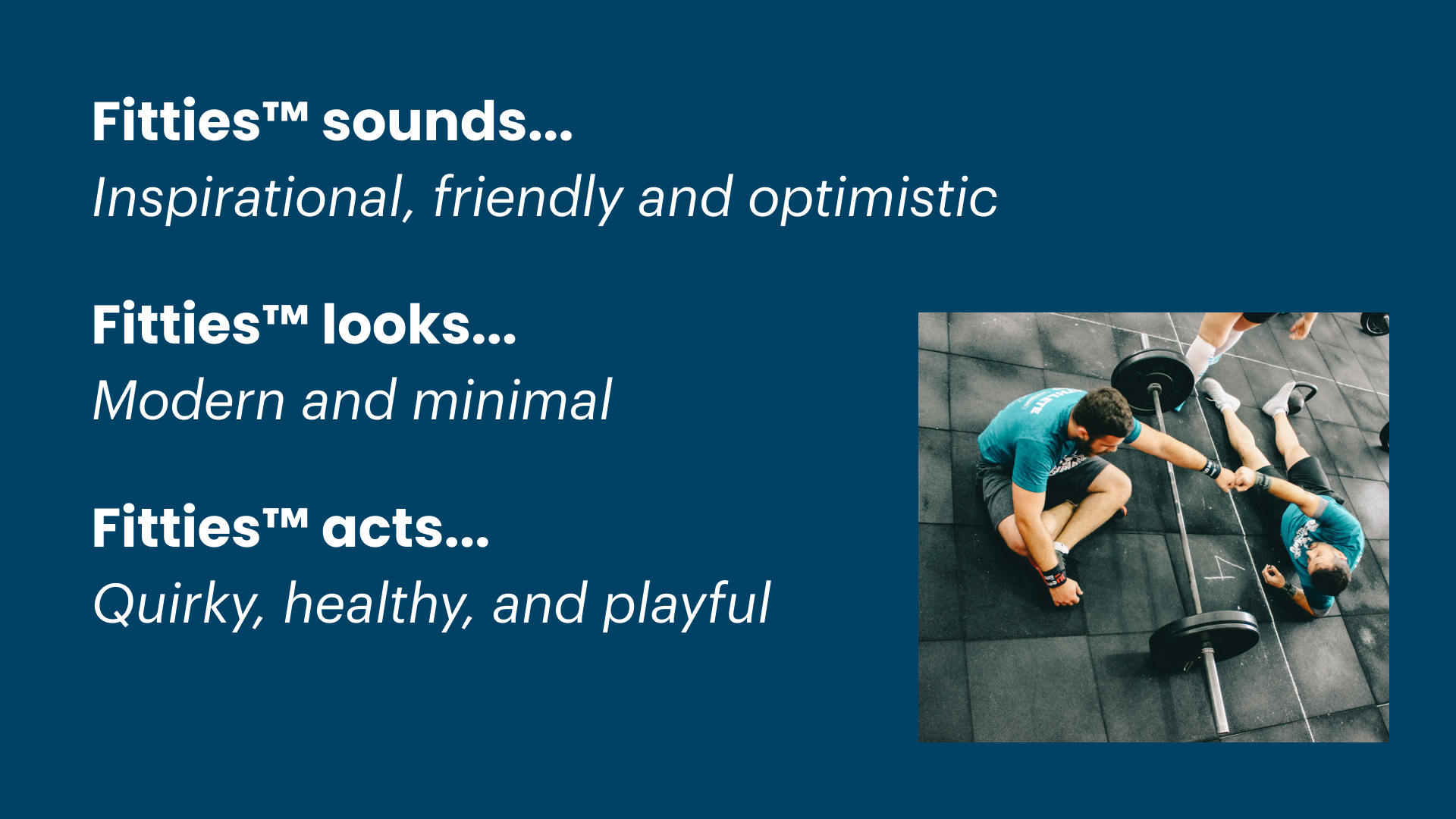 Fitties™ sounds...
Inspirational, friendly and optimistic

Fitties™ looks...
Modern and minimal

Fitties™ acts...
Quirky, healthy, and playful